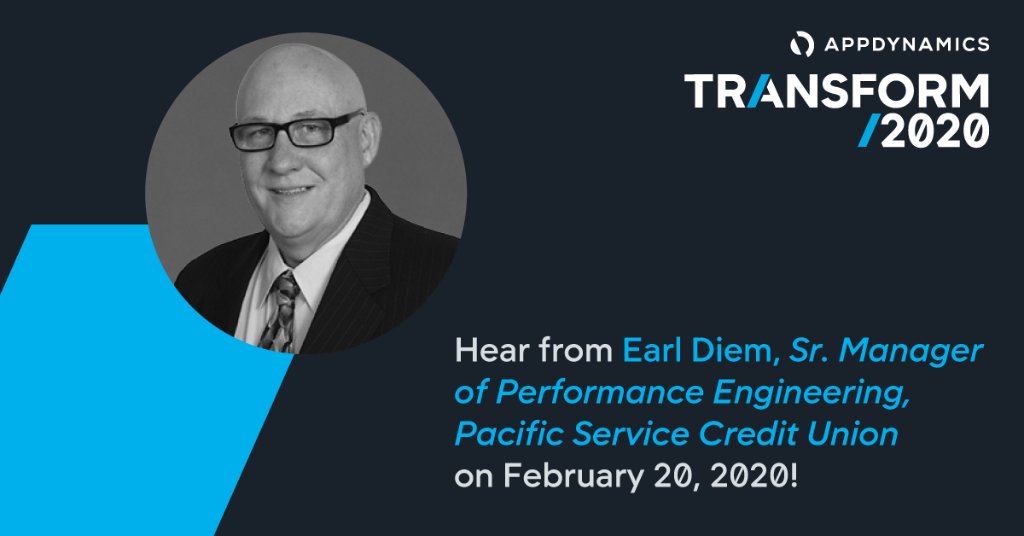 APPDYNAMICS

TRANSFORM
/2020

Hear from Earl Diem, Sr. Manager of Performance Engineering, Pacific Service Credit Union on February 20, 2020!